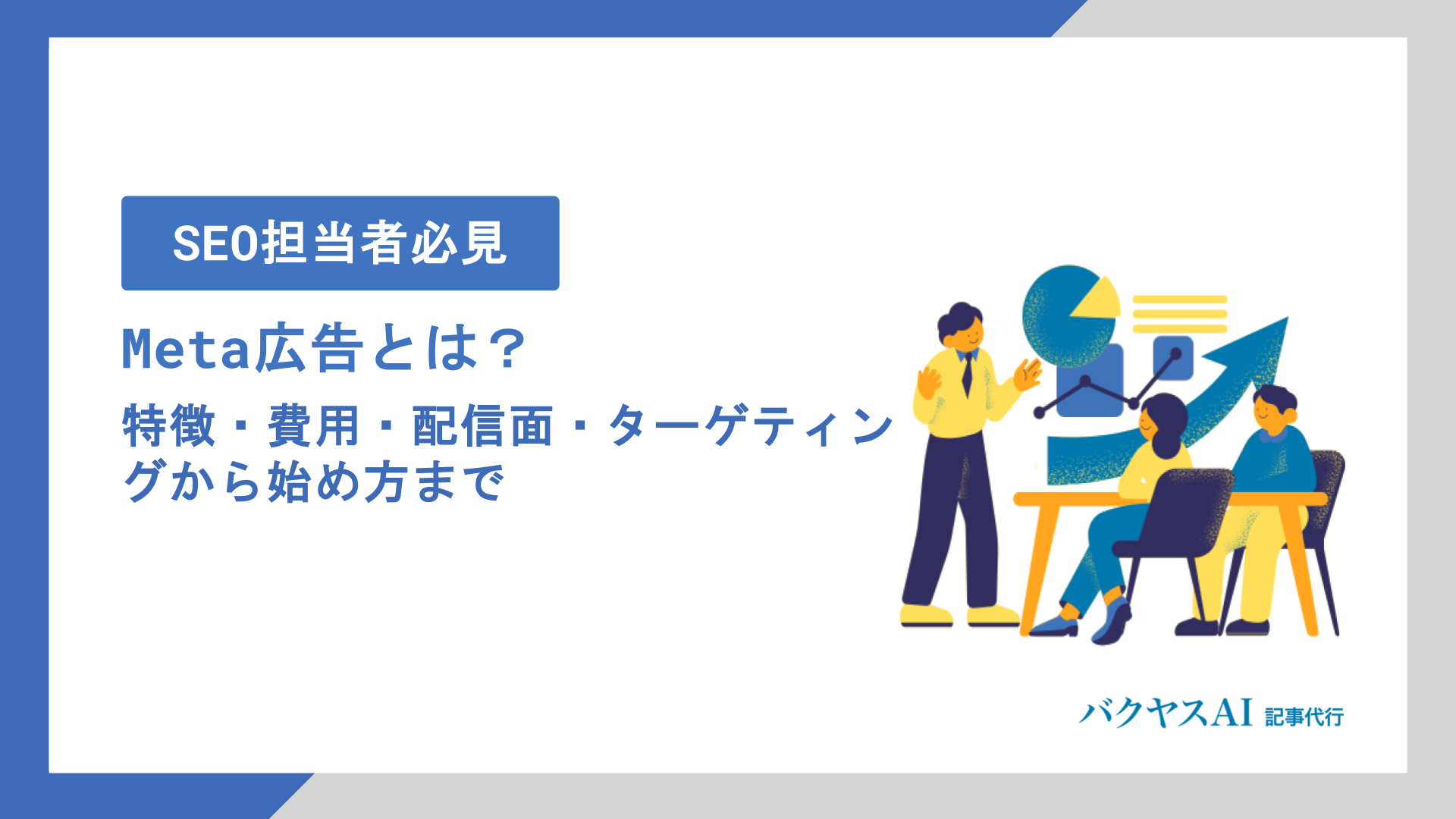 SEO担当者必見

Meta広告とは？

特徴・費用・配信面・ターゲティングから始め方まで

バクヤスAI 記事代行